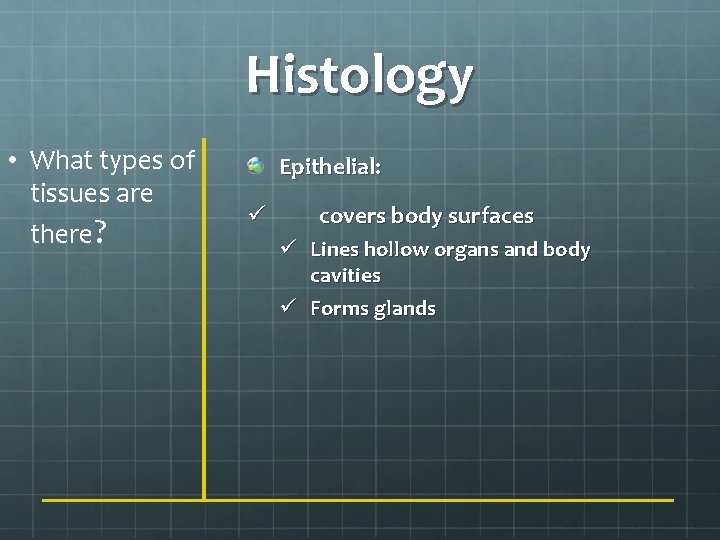 Histology

• What types of tissues are there?

Epithelial:

✓ covers body surfaces

✓ Lines hollow organs and body cavities

✓ Forms glands